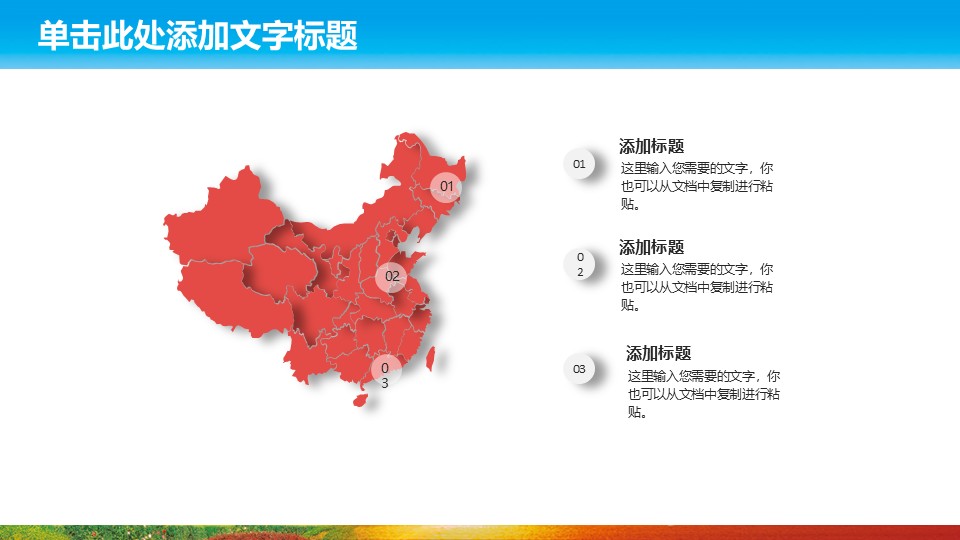 单击此处添加文字标题

01

02

03

01

添加标题

这里输入您需要的文字，你也可以从文档中复制进行粘贴。

02

添加标题

这里输入您需要的文字，你也可以从文档中复制进行粘贴。

03

添加标题

这里输入您需要的文字，你也可以从文档中复制进行粘贴。